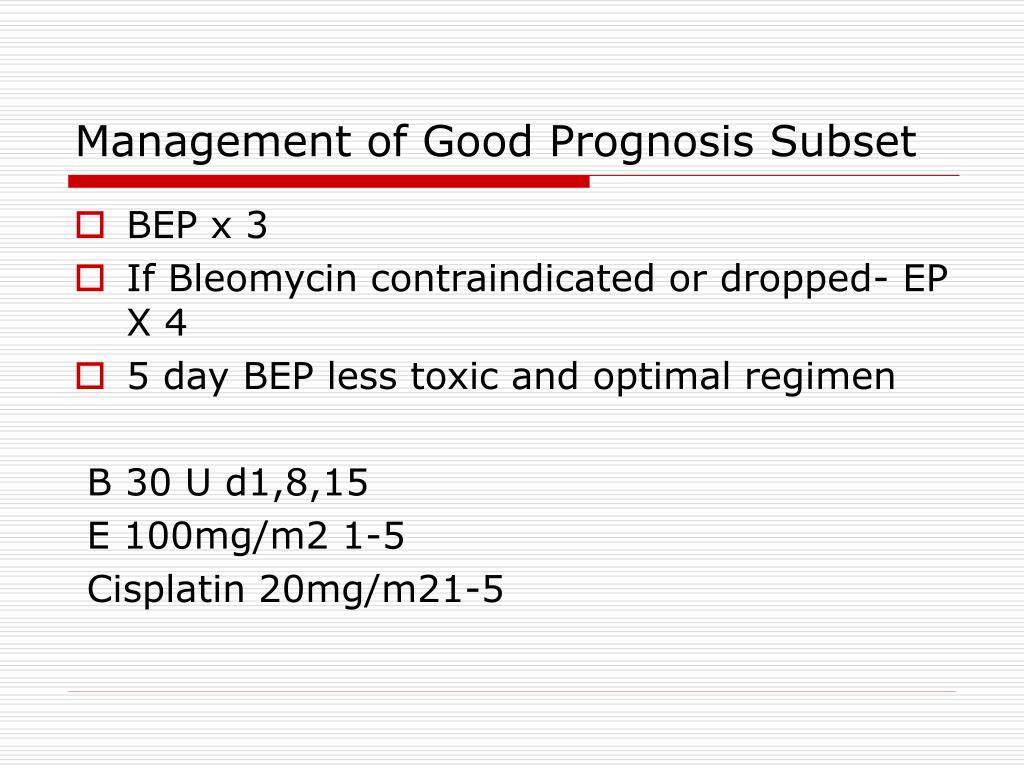 Management of Good Prognosis Subset

BEP x 3

If Bleomycin contraindicated or dropped- EP X 4

5 day BEP less toxic and optimal regimen

B 30 U d1,8,15
E 100mg/m2 1-5
Cisplatin 20mg/m21-5